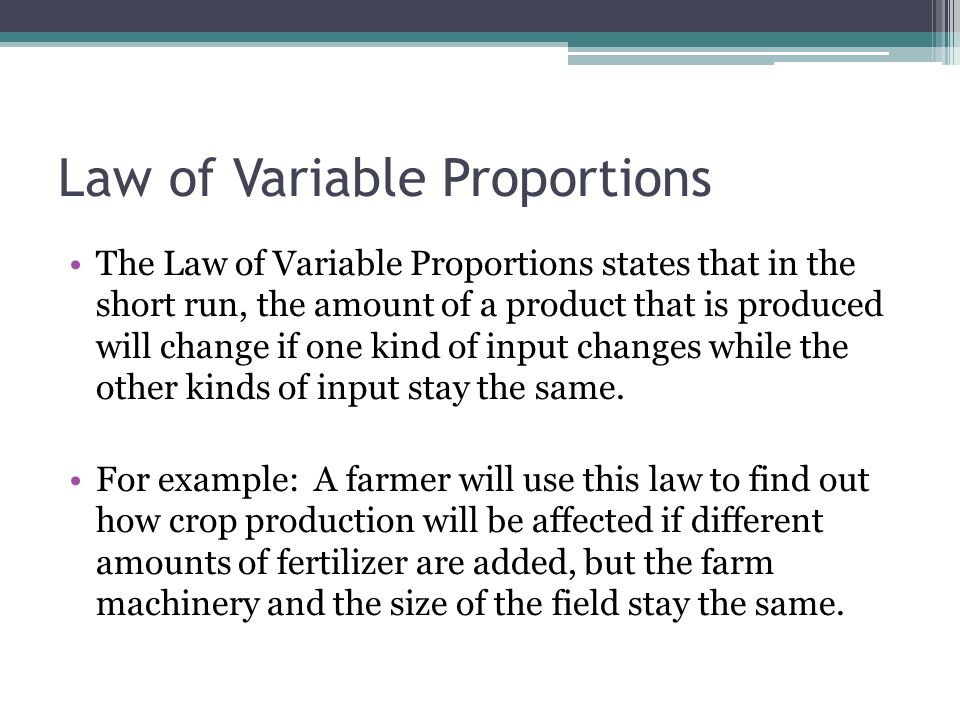 Law of Variable Proportions

• The Law of Variable Proportions states that in the short run, the amount of a product that is produced will change if one kind of input changes while the other kinds of input stay the same.

• For example: A farmer will use this law to find out how crop production will be affected if different amounts of fertilizer are added, but the farm machinery and the size of the field stay the same.